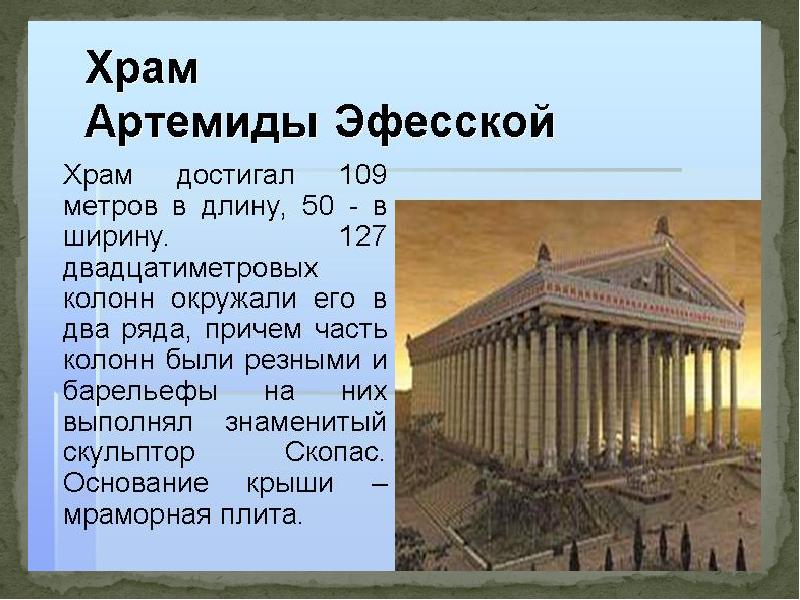 Храм
Артемиды Эфесской

Храм достигал 109 метров в длину, 50 - в ширину. 127 двадцатиметровых колонн окружали его в два ряда, причем часть колонн были резными и барельефы на них выполнял знаменитый скульптор Скопас. Основание крыши – мраморная плита.